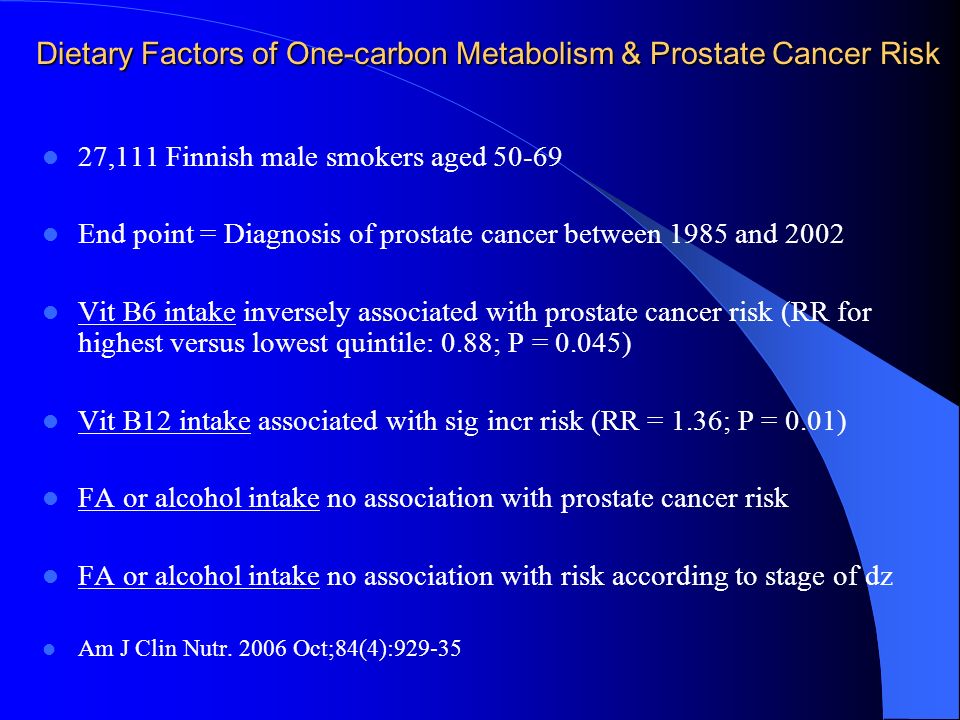 Dietary Factors of One-carbon Metabolism & Prostate Cancer Risk

- 27,111 Finnish male smokers aged 50-69
- End point = Diagnosis of prostate cancer between 1985 and 2002
- Vit B6 intake inversely associated with prostate cancer risk (RR for highest versus lowest quintile: 0.88; P = 0.045)
- Vit B12 intake associated with sig incr risk (RR = 1.36; P = 0.01)
- FA or alcohol intake no association with prostate cancer risk
- FA or alcohol intake no association with risk according to stage of dz
- Am J Clin Nutr. 2006 Oct;84(4):929-35